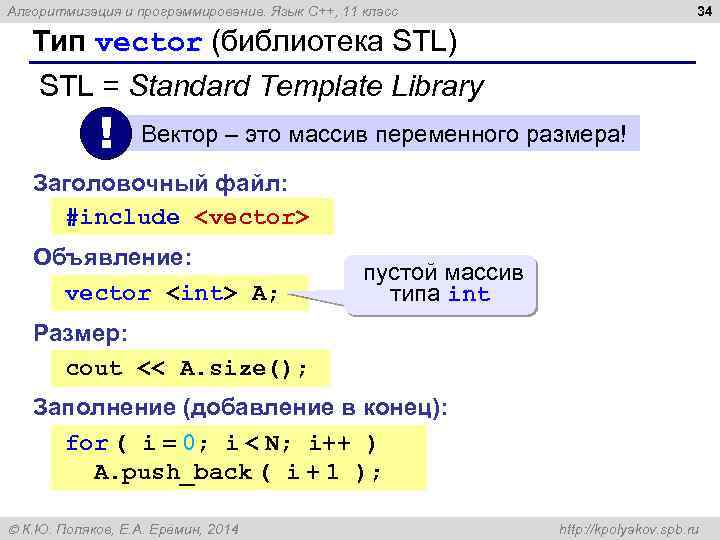 Алгоритмизация и программирование. Язык C++, 11 класс

34

Тип vector (библиотека STL)

STL = Standard Template Library

!

Вектор – это массив переменного размера!

Заголовочный файл:

#include <vector>

Объявление:

vector <int> A;

пустой массив типа int

Размер:

cout << A.size();

Заполнение (добавление в конец):

for ( i = 0; i < N; i++ )
  A.push_back ( i + 1 );

© К.Ю. Поляков, Е.А. Еремин, 2014

http://kpolyakov.spb.ru